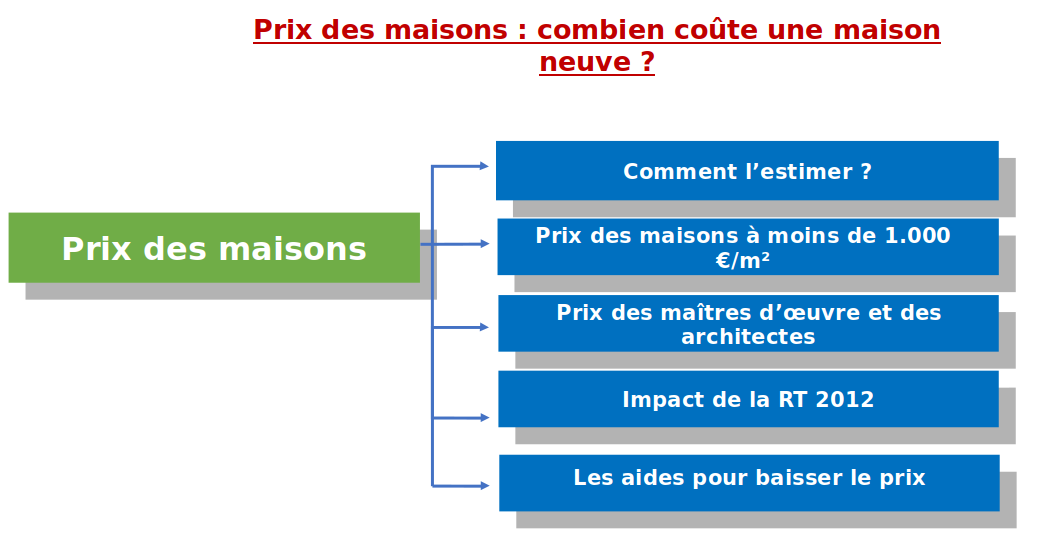 Prix des maisons : combien coûte une maison neuve ?

Prix des maisons

Comment l’estimer ?

Prix des maisons à moins de 1.000 €/m²

Prix des maîtres d’œuvre et des architectes

Impact de la RT 2012

Les aides pour baisser le prix